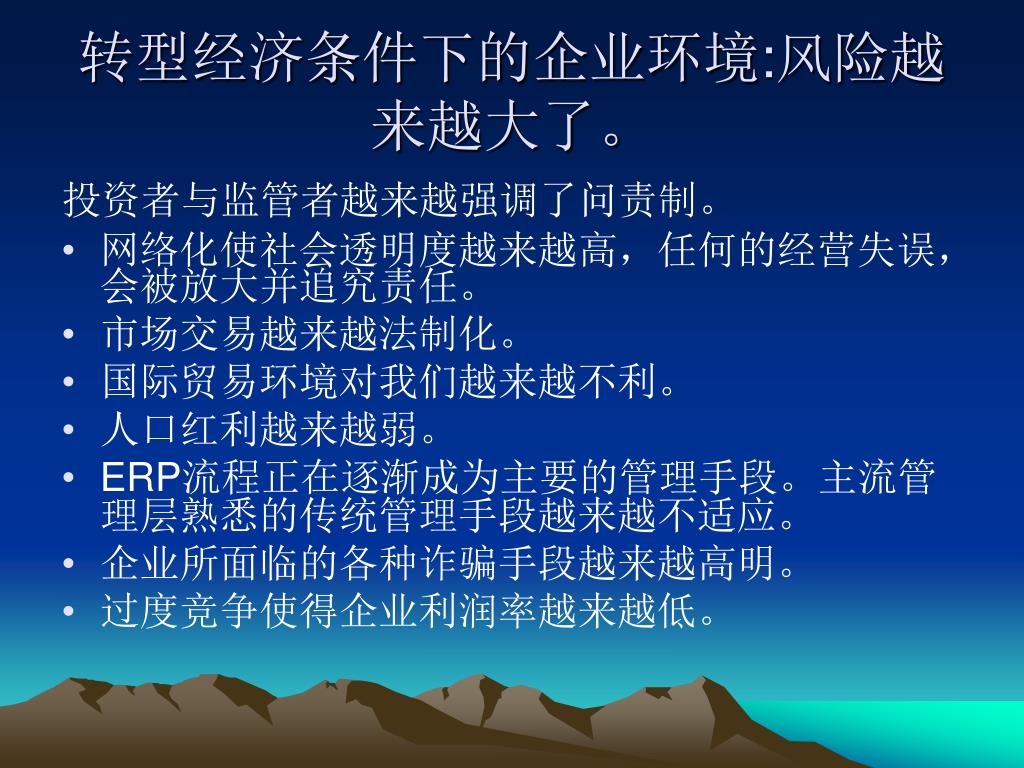 转型经济条件下的企业环境:风险越来越大了。

投资者与监管者越来越强调了问责制。

• 网络化使社会透明度越来越高，任何的经营失误，会被放大并追究责任。
• 市场交易越来越法制化。
• 国际贸易环境对我们越来越不利。
• 人口红利越来越弱。
• ERP流程正在逐渐成为主要的管理手段。主流管理层熟悉的传统管理手段越来越不适应。
• 企业所面临的各种诈骗手段越来越高明。
• 过度竞争使得企业利润率越来越低。